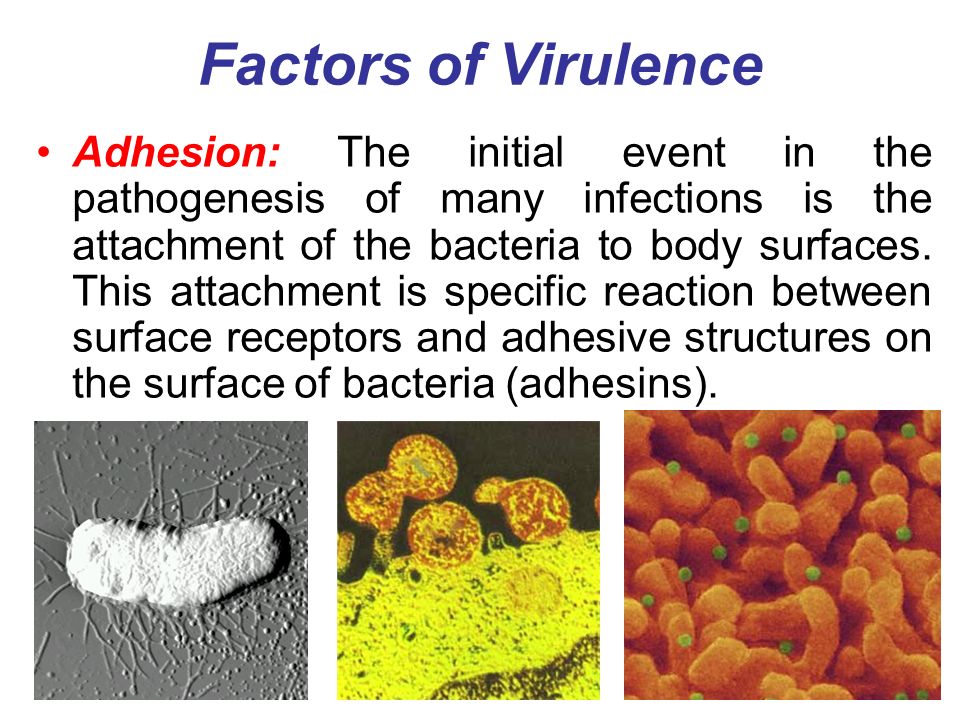 Factors of Virulence

• Adhesion: The initial event in the pathogenesis of many infections is the attachment of the bacteria to body surfaces. This attachment is specific reaction between surface receptors and adhesive structures on the surface of bacteria (adhesins).